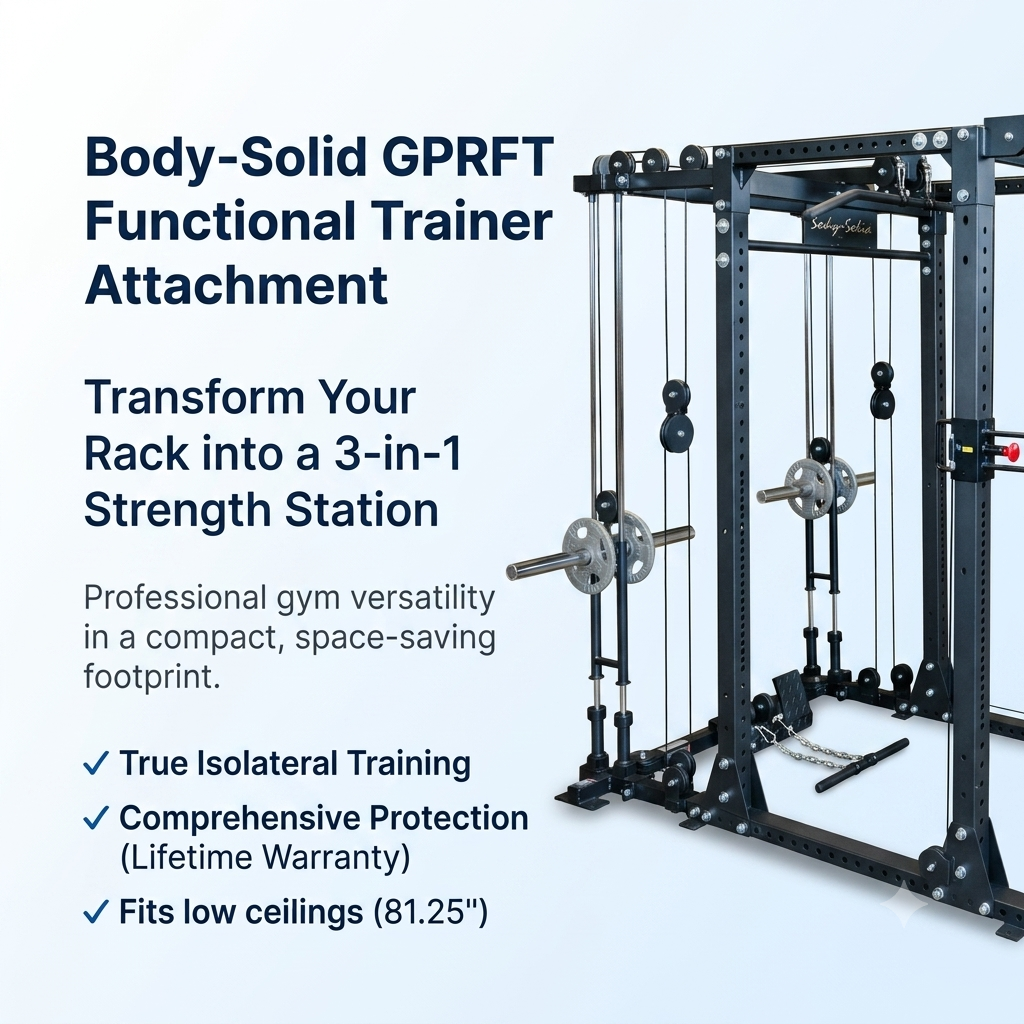 Body-Solid GPRFT Functional Trainer Attachment

Transform Your Rack into a 3-in-1 Strength Station

Professional gym versatility in a compact, space-saving footprint.

✓ True Isolateral Training

✓ Comprehensive Protection (Lifetime Warranty)

✓ Fits low ceilings (81.25")

Body-Solid